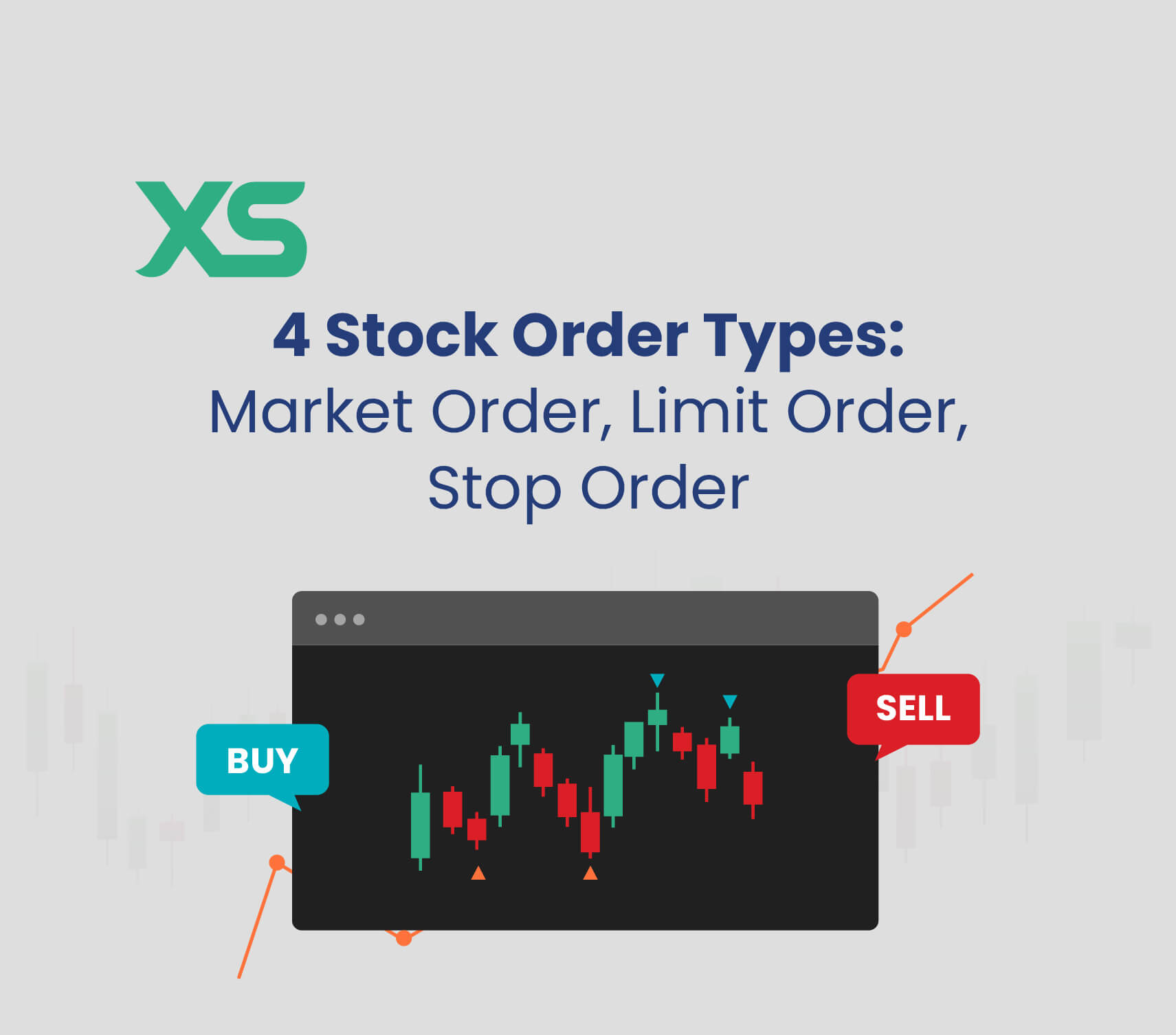 XS

4 Stock Order Types:
Market Order, Limit Order, Stop Order

BUY

SELL